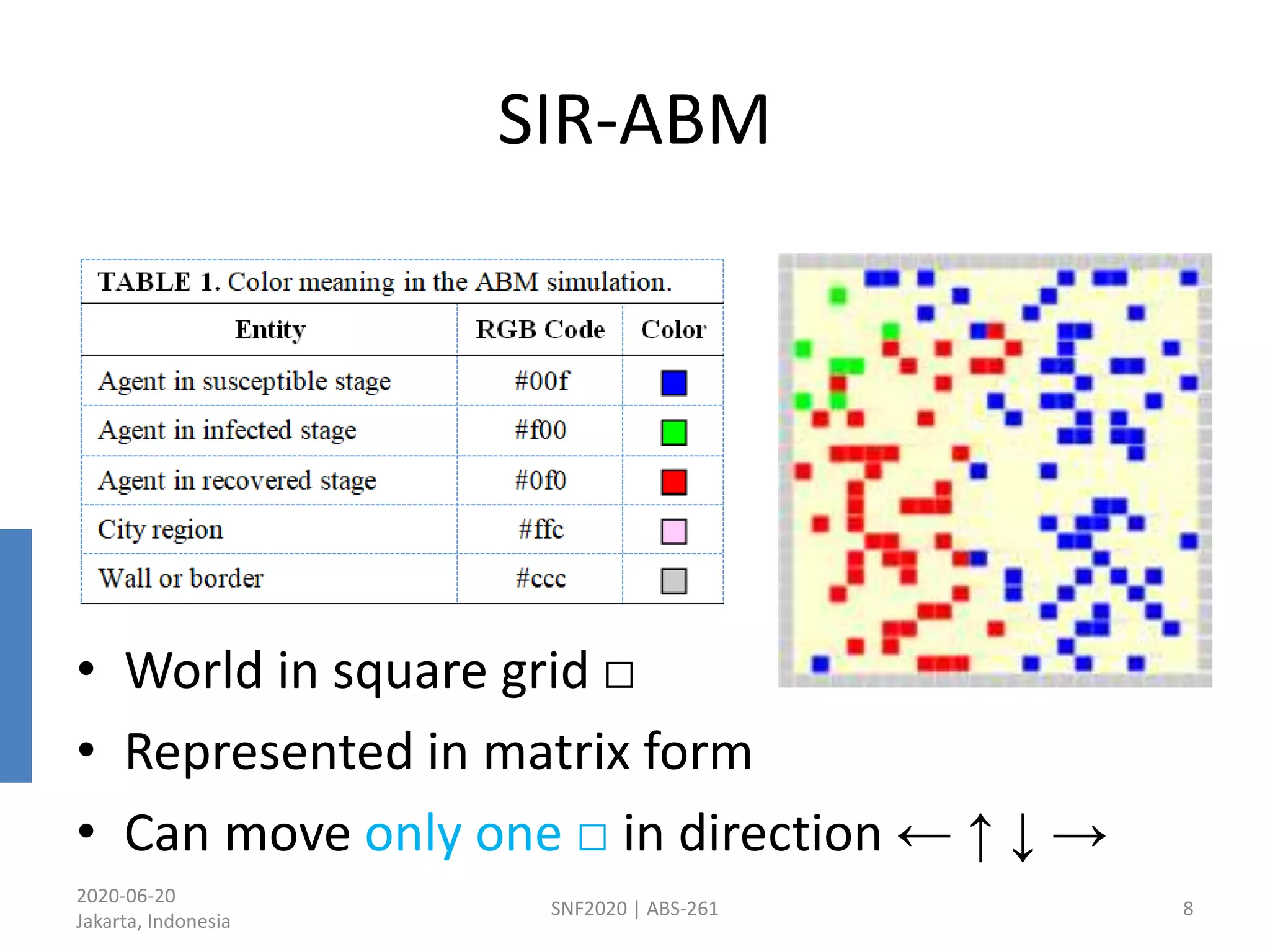 SIR-ABM

TABLE 1. Color meaning in the ABM simulation.

| Entity | RGB Code | Color |
|---|---|---|
| Agent in susceptible stage | #00f | |
| Agent in infected stage | #f00 | |
| Agent in recovered stage | #0f0 | |
| City region | #ffc | |
| Wall or border | #ccc | |

• World in square grid □
• Represented in matrix form
• Can move only one □ in direction ← ↑ ↓ →

2020-06-20
Jakarta, Indonesia

SNF2020 | ABS-261

8